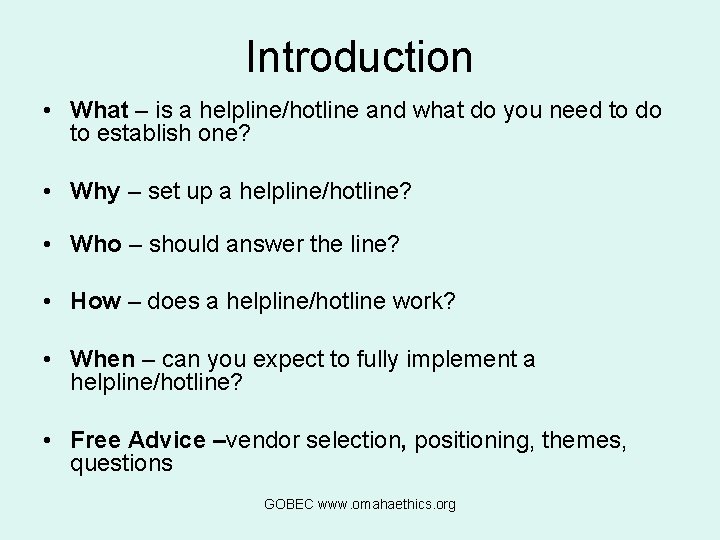 Introduction

• What – is a helpline/hotline and what do you need to do to establish one?

• Why – set up a helpline/hotline?

• Who – should answer the line?

• How – does a helpline/hotline work?

• When – can you expect to fully implement a helpline/hotline?

• Free Advice –vendor selection, positioning, themes, questions

GOBEC www.omahaethics.org